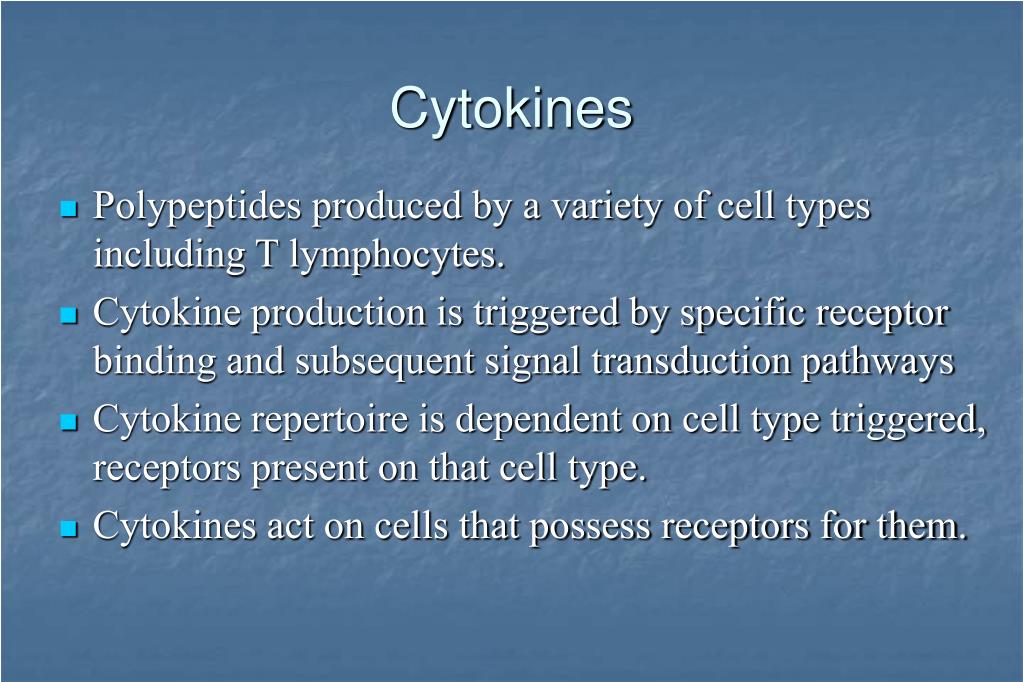 Cytokines

- Polypeptides produced by a variety of cell types including T lymphocytes.
- Cytokine production is triggered by specific receptor binding and subsequent signal transduction pathways
- Cytokine repertoire is dependent on cell type triggered, receptors present on that cell type.
- Cytokines act on cells that possess receptors for them.